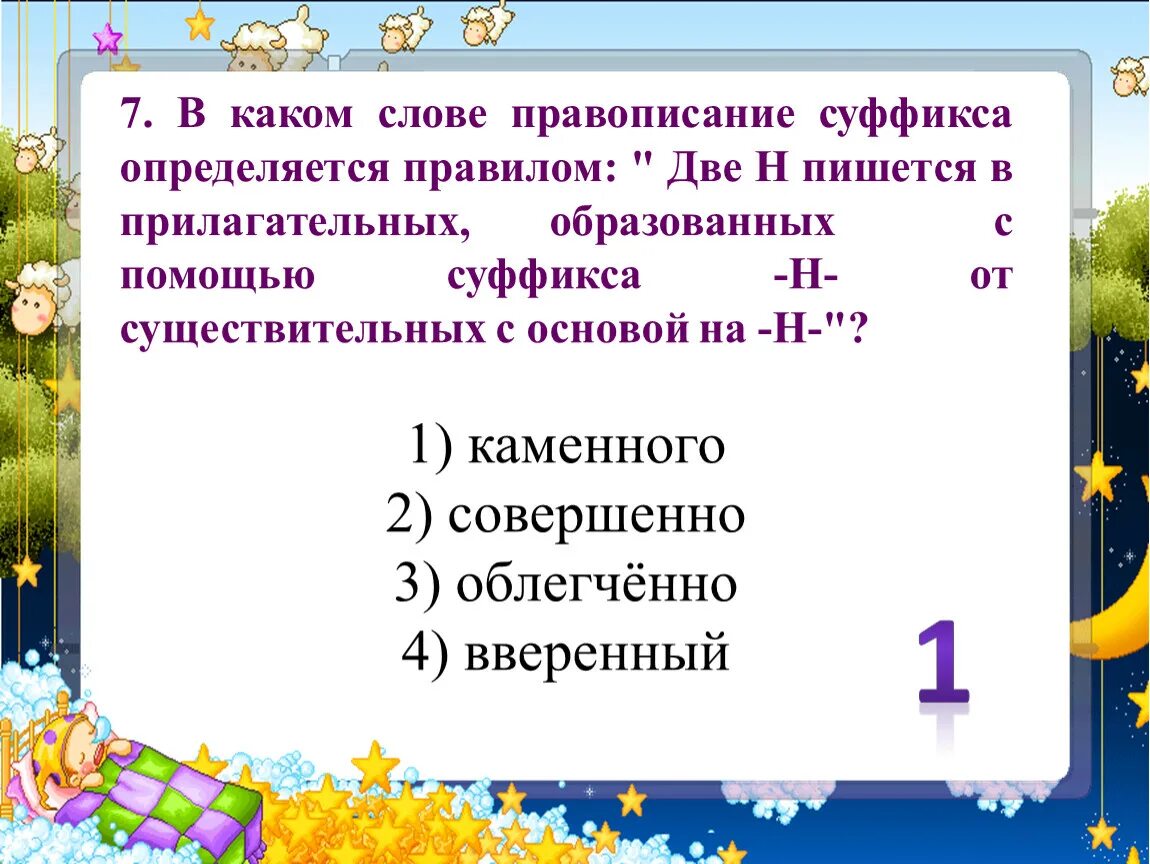 7. В каком слове правописание суффикса определяется правилом: " Две Н пишется в прилагательных, образованных с помощью суффикса -Н- от существительных с основой на -Н-"?

1) каменного
2) совершенно
3) облегчённо
4) вверенный

1